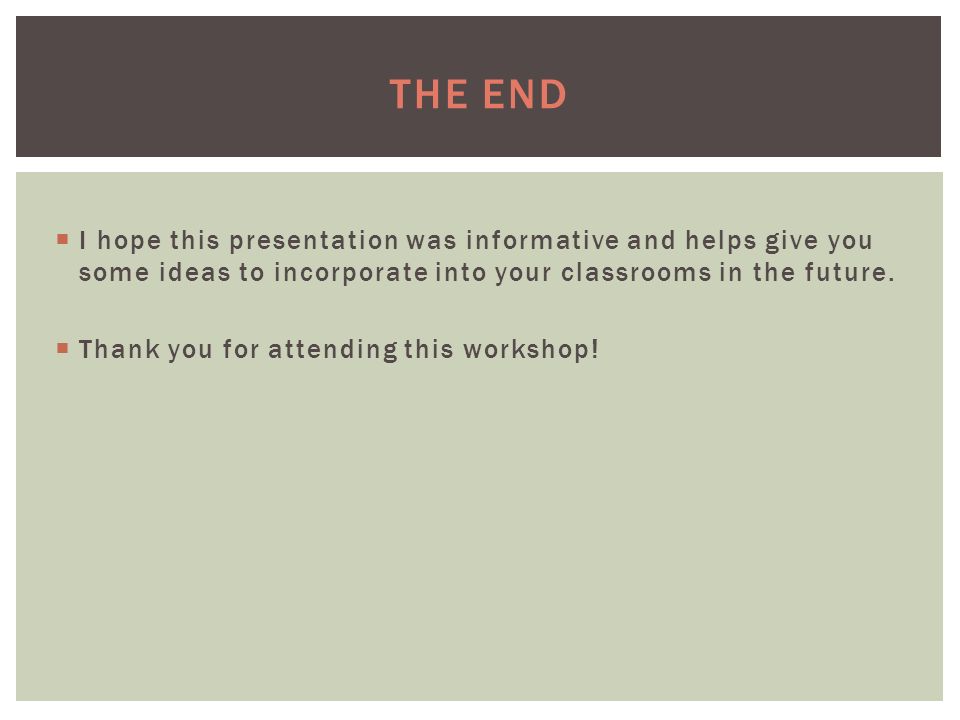 THE END

I hope this presentation was informative and helps give you some ideas to incorporate into your classrooms in the future.

Thank you for attending this workshop!